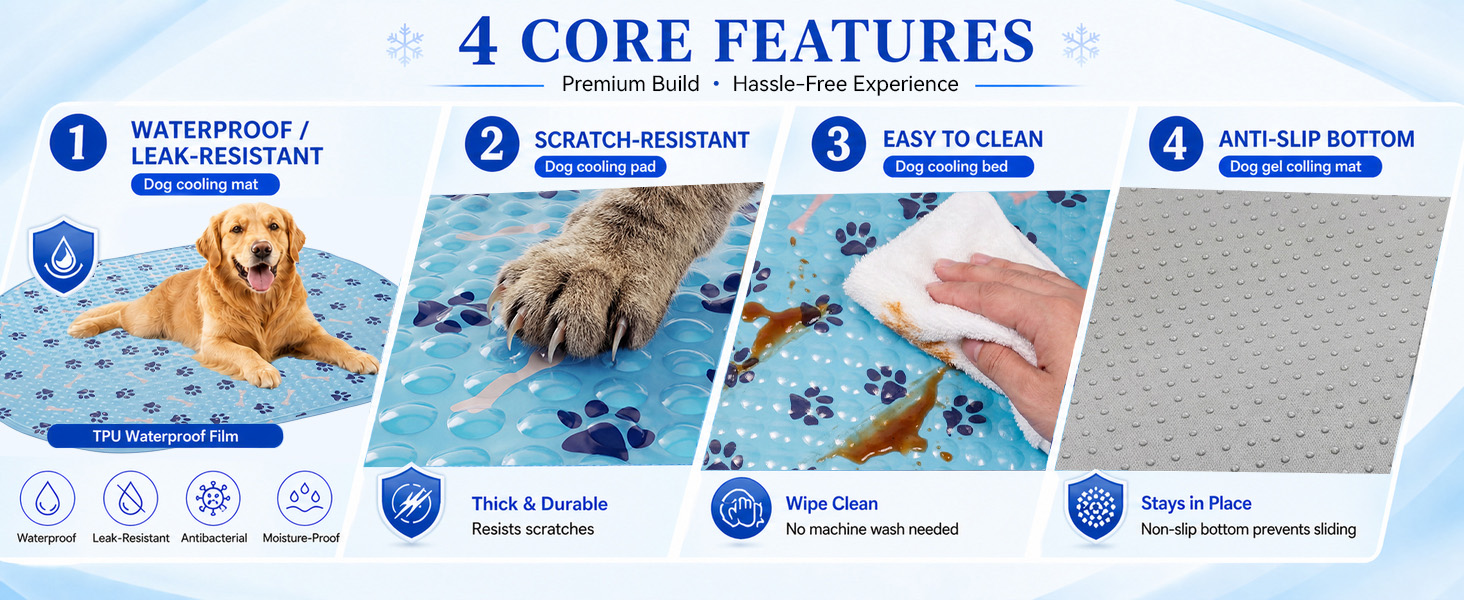 4 CORE FEATURES

Premium Build • Hassle-Free Experience

1 WATERPROOF / LEAK-RESISTANT
Dog cooling mat
TPU Waterproof Film
Waterproof
Leak-Resistant
Antibacterial
Moisture-Proof

2 SCRATCH-RESISTANT
Dog cooling pad
Thick & Durable
Resists scratches

3 EASY TO CLEAN
Dog cooling bed
Wipe Clean
No machine wash needed

4 ANTI-SLIP BOTTOM
Dog gel colling mat
Stays in Place
Non-slip bottom prevents sliding